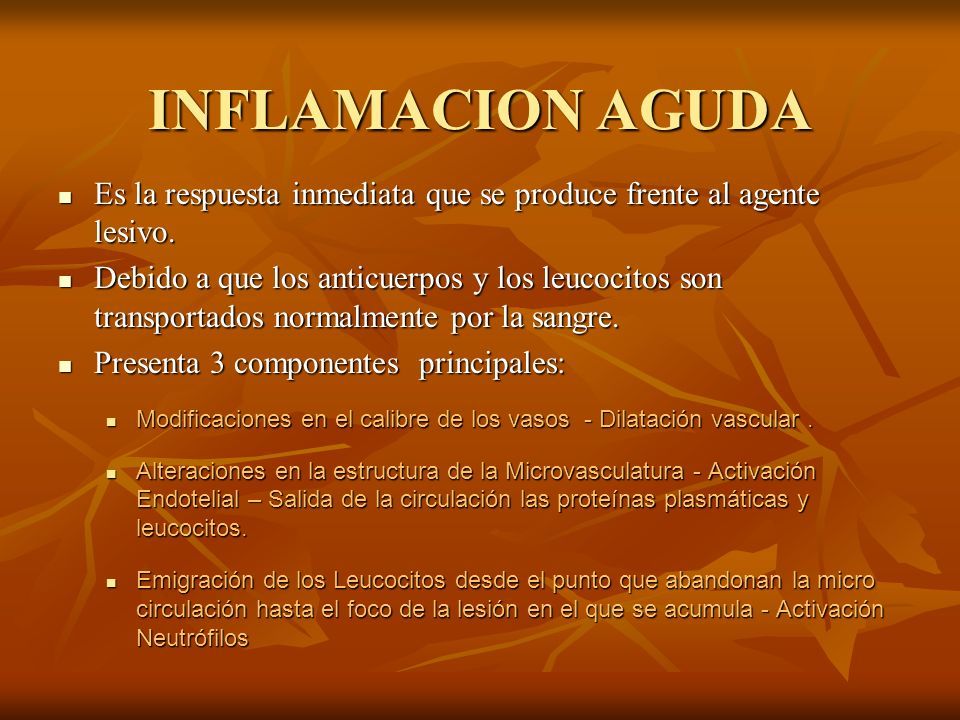 INFLAMACION AGUDA

- Es la respuesta inmediata que se produce frente al agente lesivo.
- Debido a que los anticuerpos y los leucocitos son transportados normalmente por la sangre.
- Presenta 3 componentes principales:
  - Modificaciones en el calibre de los vasos - Dilatación vascular .
  - Alteraciones en la estructura de la Microvasculatura - Activación Endotelial – Salida de la circulación las proteínas plasmáticas y leucocitos.
  - Emigración de los Leucocitos desde el punto que abandonan la micro circulación hasta el foco de la lesión en el que se acumula - Activación Neutrófilos